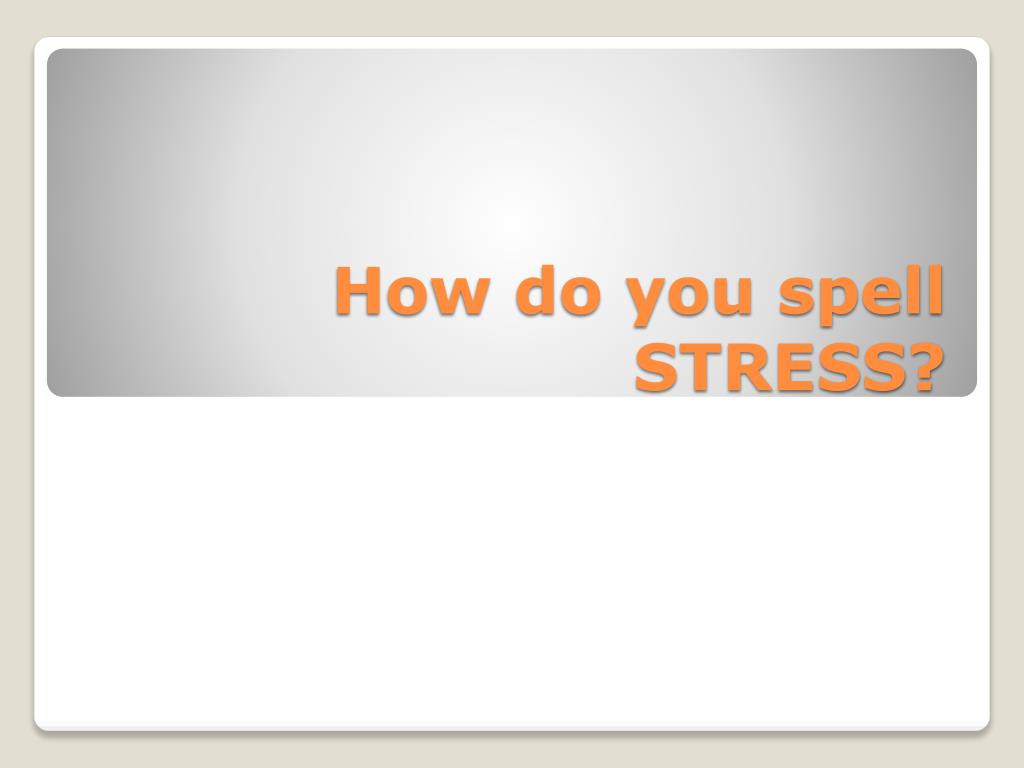 How do you spell STRESS?